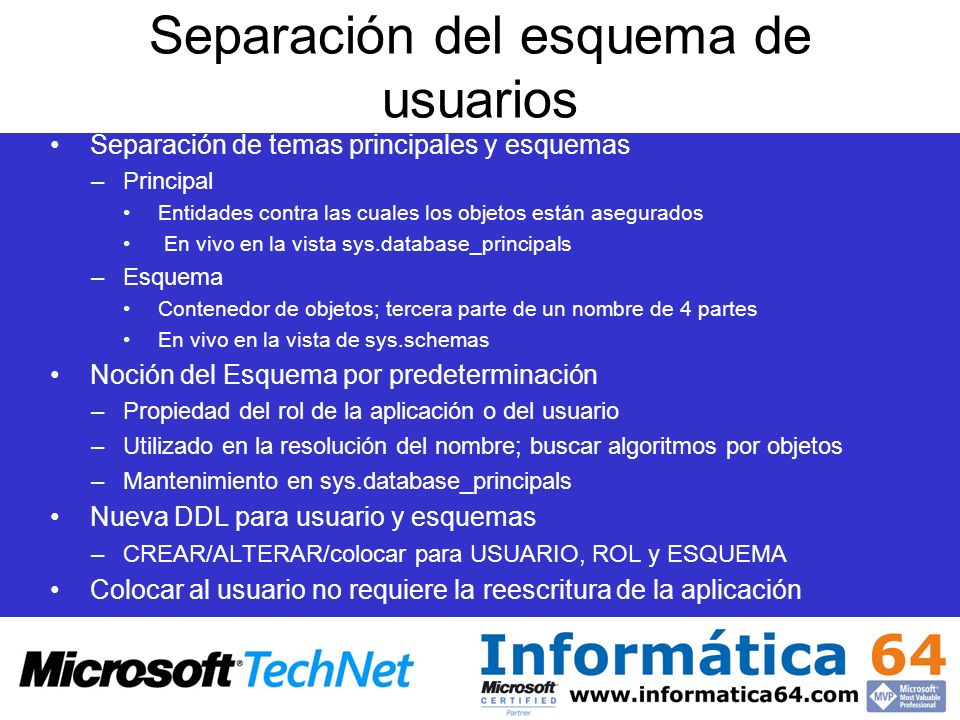 Separación del esquema de usuarios

• Separación de temas principales y esquemas
– Principal
• Entidades contra las cuales los objetos están asegurados
• En vivo en la vista sys.database_principals
– Esquema
• Contenedor de objetos; tercera parte de un nombre de 4 partes
• En vivo en la vista de sys.schemas
• Noción del Esquema por predeterminación
– Propiedad del rol de la aplicación o del usuario
– Utilizado en la resolución del nombre; buscar algoritmos por objetos
– Mantenimiento en sys.database_principals
• Nueva DDL para usuario y esquemas
– CREAR/ALTERAR/colocar para USUARIO, ROL y ESQUEMA
• Colocar al usuario no requiere la reescritura de la aplicación

Microsoft TechNet

Informática 64
Microsoft CERTIFIED Partner
www.informatica64.com
MVP Microsoft Most Valuable Professional